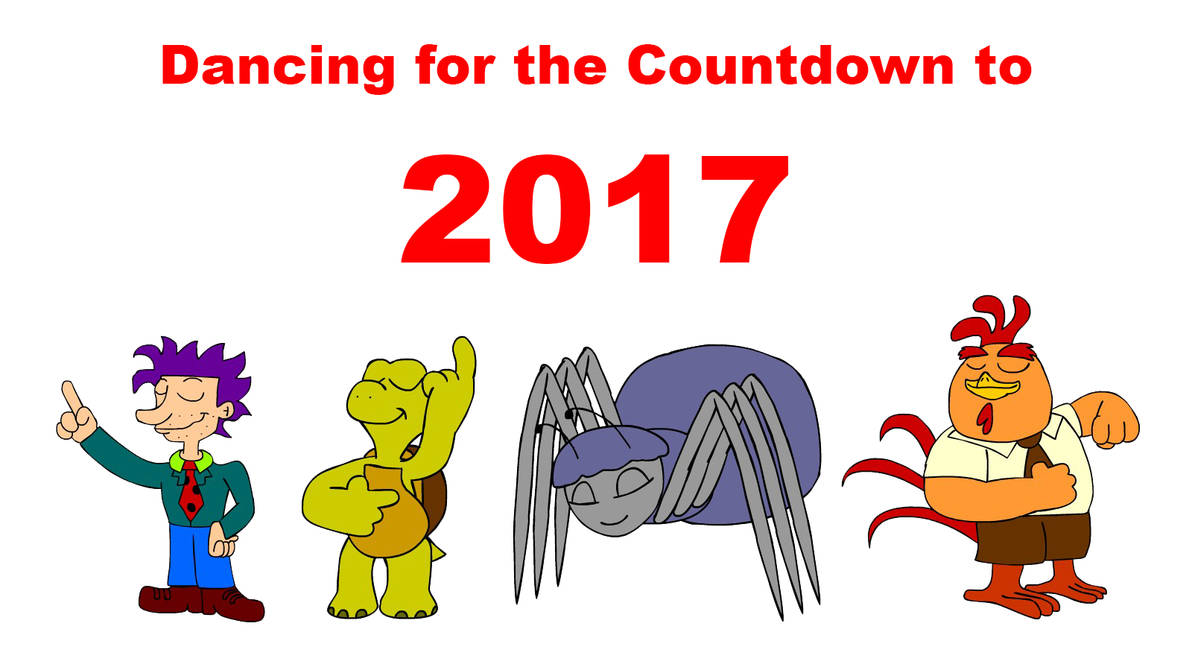 Dancing for the Countdown to

2017